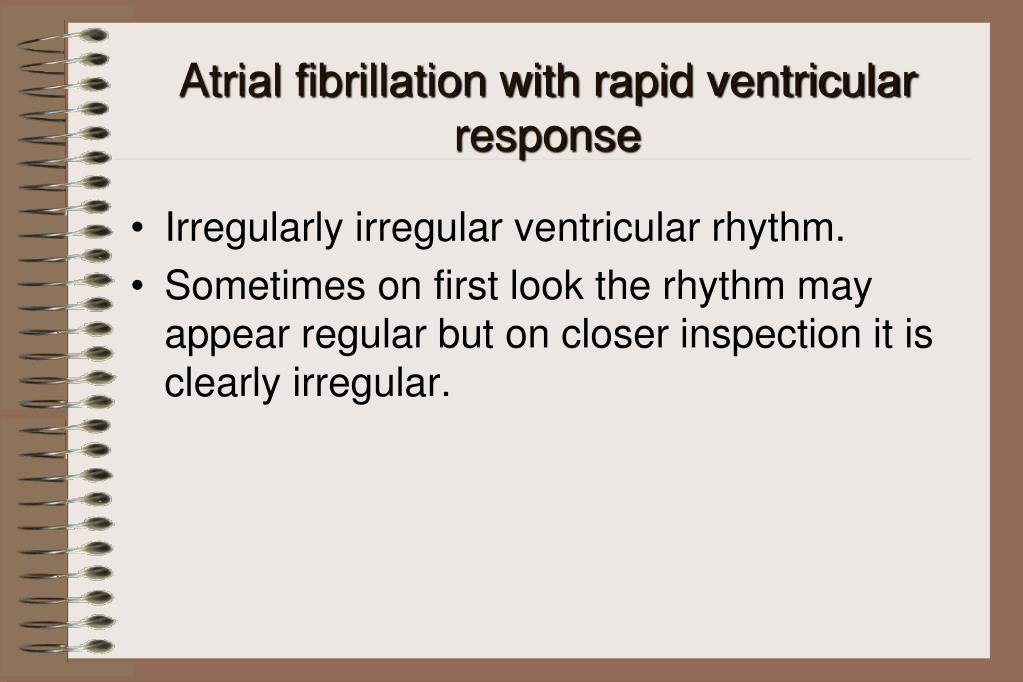 Atrial fibrillation with rapid ventricular response

• Irregularly irregular ventricular rhythm.
• Sometimes on first look the rhythm may appear regular but on closer inspection it is clearly irregular.